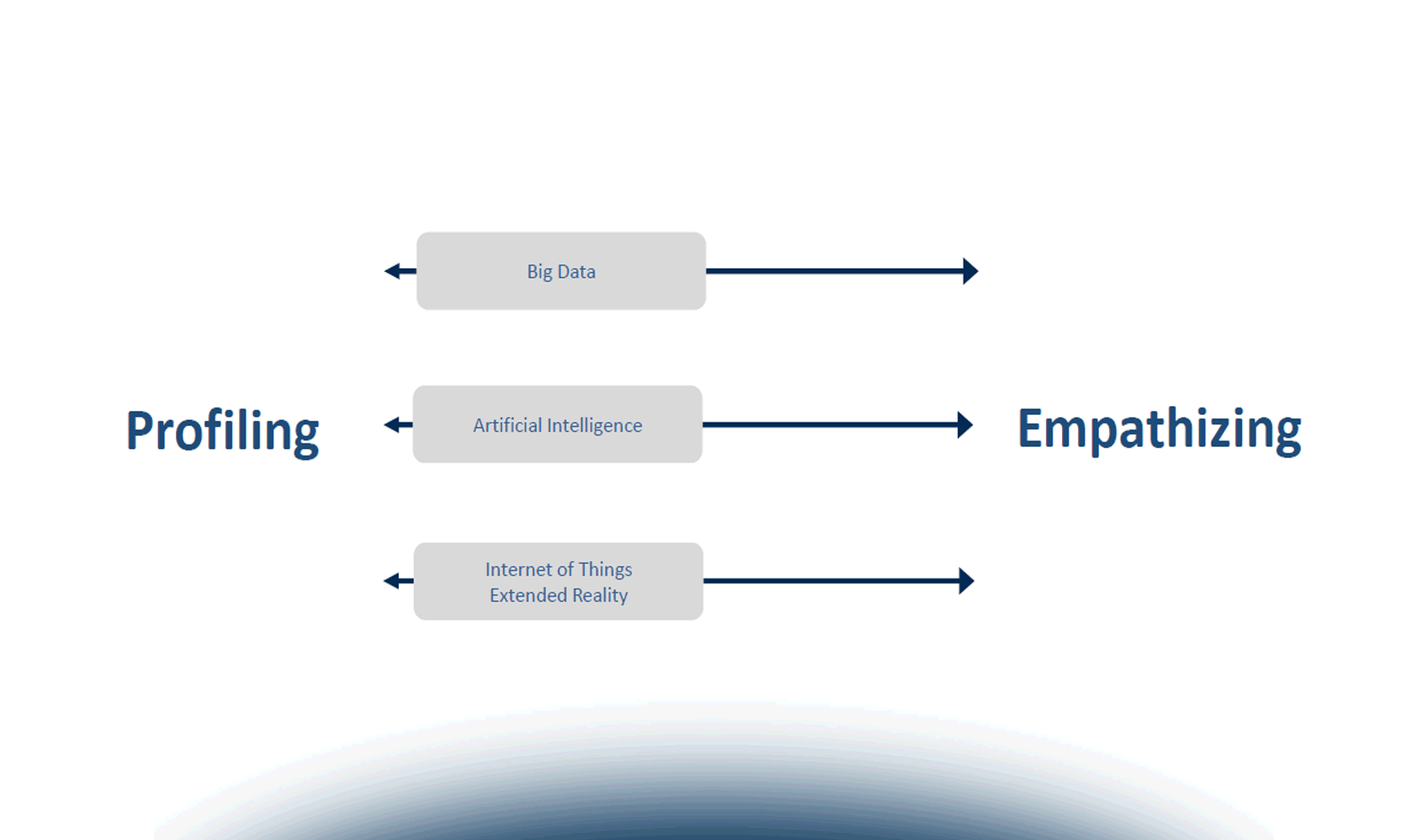 Big Data

Profiling

Artificial Intelligence

Empathizing

Internet of Things
Extended Reality